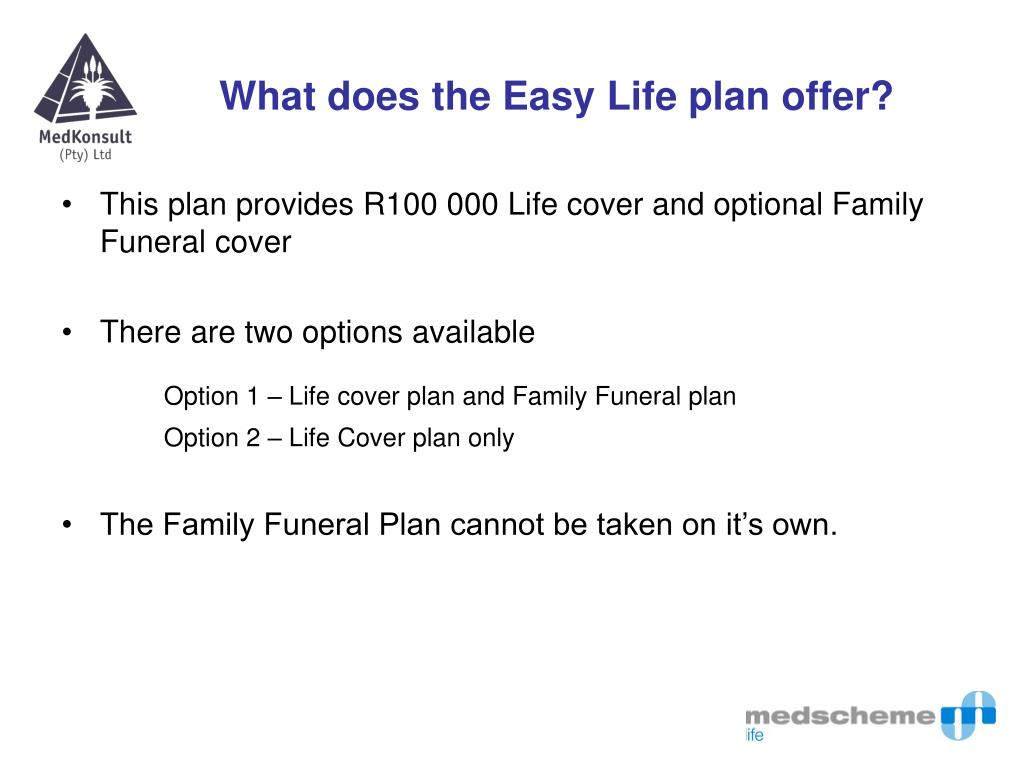 MedKonsult
(Pty) Ltd

What does the Easy Life plan offer?

• This plan provides R100 000 Life cover and optional Family Funeral cover

• There are two options available

Option 1 – Life cover plan and Family Funeral plan

Option 2 – Life Cover plan only

• The Family Funeral Plan cannot be taken on it’s own.

medscheme
life